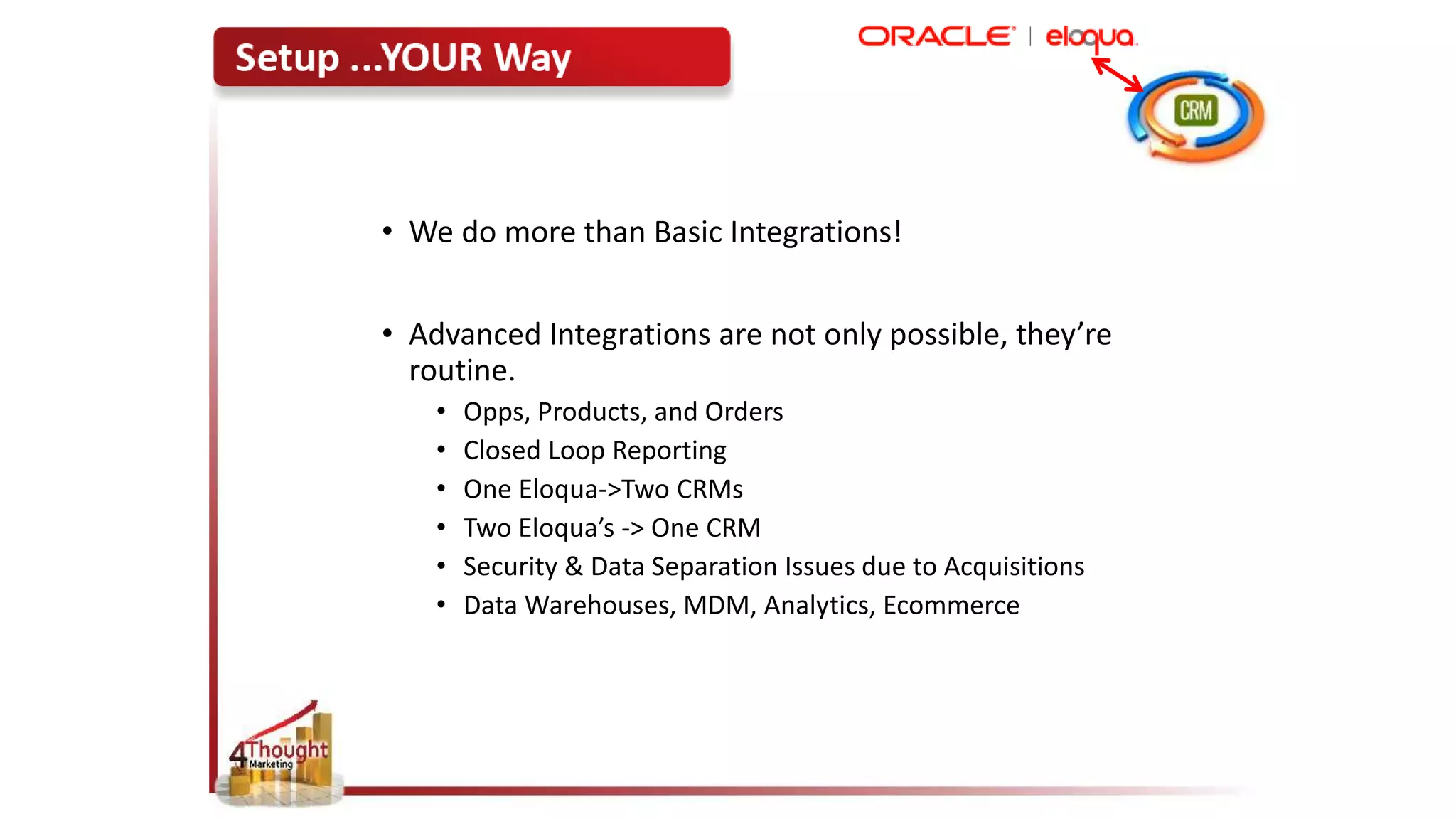 Setup ...YOUR Way

ORACLE | eloqua

CRM

• We do more than Basic Integrations!

• Advanced Integrations are not only possible, they're routine.
  • Opps, Products, and Orders
  • Closed Loop Reporting
  • One Eloqua->Two CRMs
  • Two Eloqua's -> One CRM
  • Security & Data Separation Issues due to Acquisitions
  • Data Warehouses, MDM, Analytics, Ecommerce

4Thought Marketing